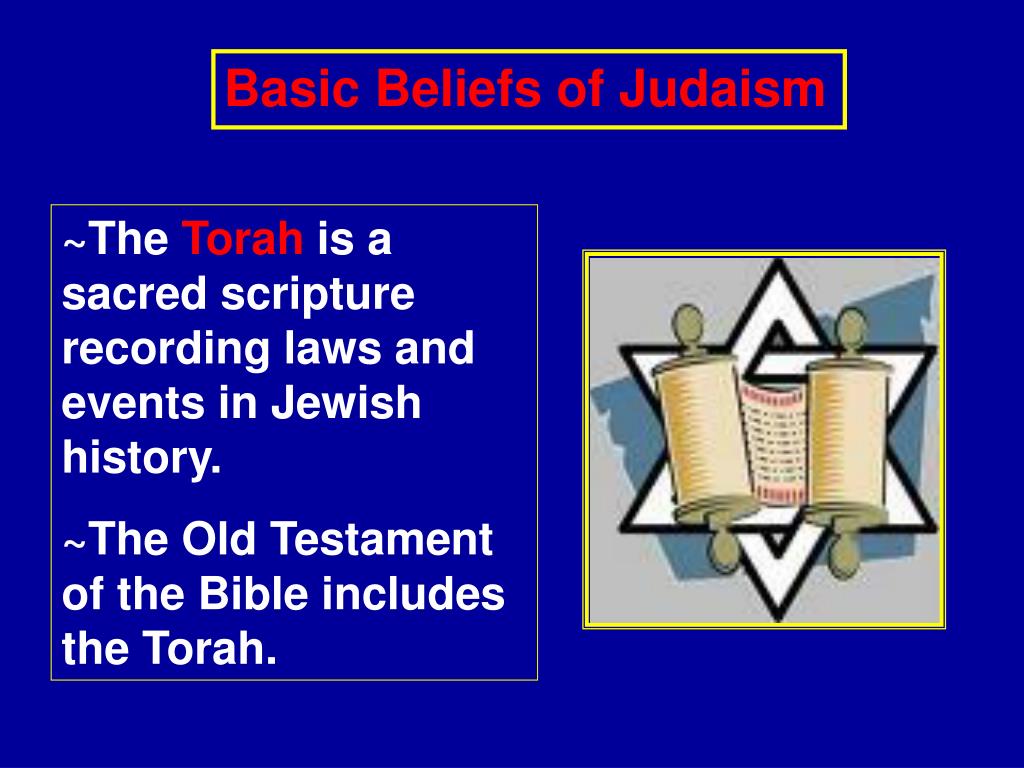 Basic Beliefs of Judaism

~The Torah is a sacred scripture recording laws and events in Jewish history.

~The Old Testament of the Bible includes the Torah.